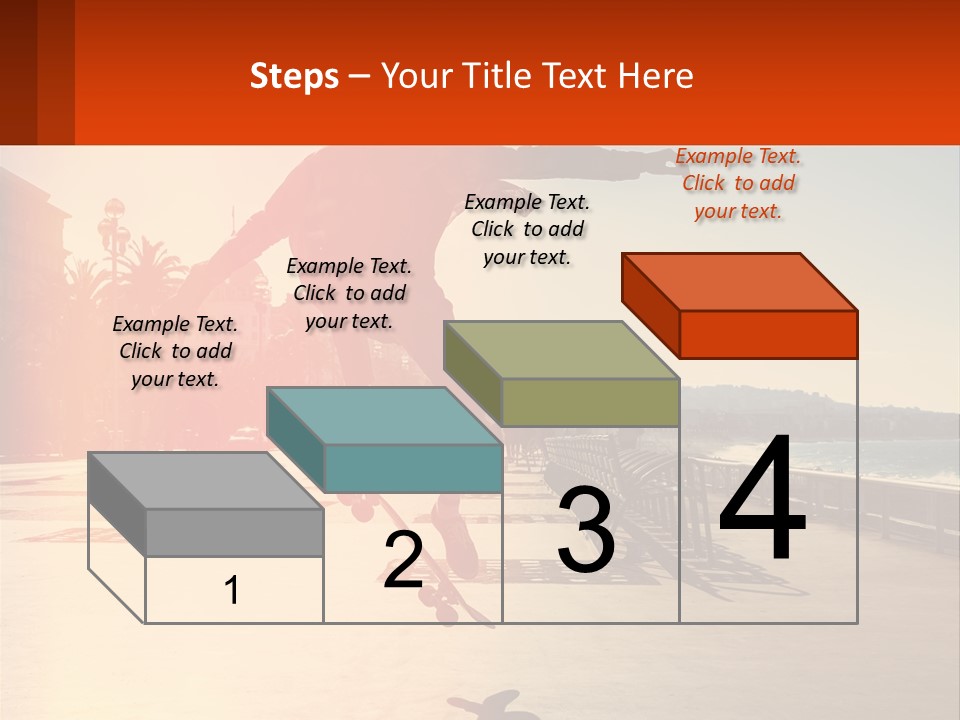 Steps – Your Title Text Here

Example Text. Click to add your text.

Example Text. Click to add your text.

Example Text. Click to add your text.

Example Text. Click to add your text.

1

2

3

4